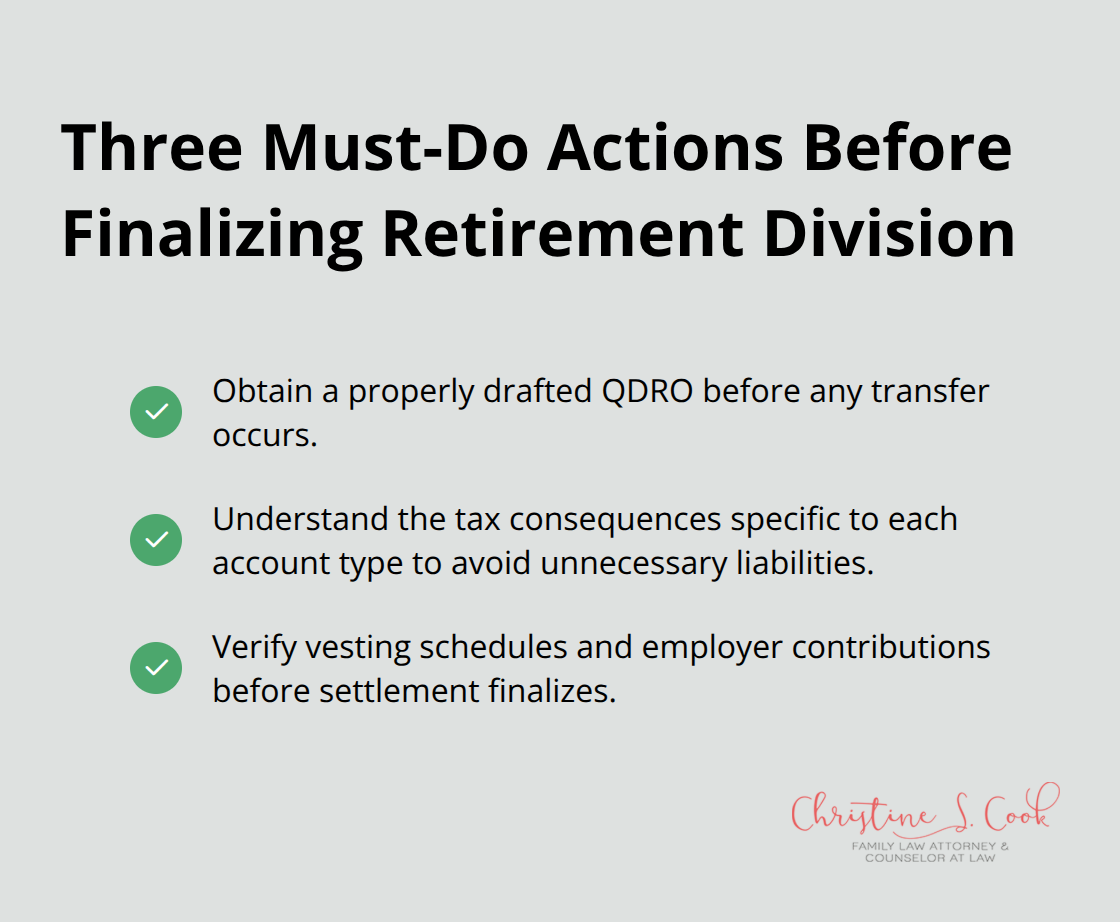 Three Must-Do Actions Before Finalizing Retirement Division

Obtain a properly drafted QDRO before any transfer occurs.

Understand the tax consequences specific to each account type to avoid unnecessary liabilities.

Verify vesting schedules and employer contributions before settlement finalizes.

Christine S. Cook
FAMILY LAW ATTORNEY & COUNSELOR AT LAW